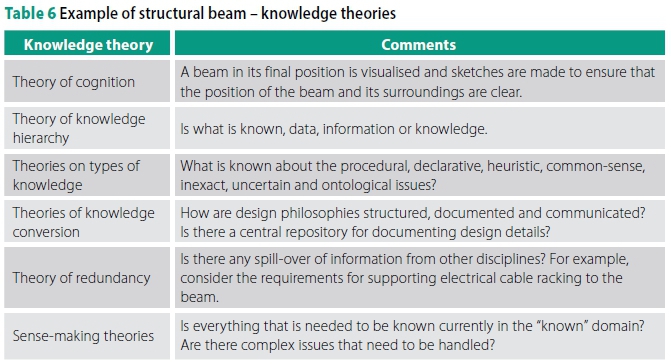 Table 6 Example of structural beam – knowledge theories

| Knowledge theory | Comments |
|---|---|
| Theory of cognition | A beam in its final position is visualised and sketches are made to ensure that the position of the beam and its surroundings are clear. |
| Theory of knowledge hierarchy | Is what is known, data, information or knowledge. |
| Theories on types of knowledge | What is known about the procedural, declarative, heuristic, common-sense, inexact, uncertain and ontological issues? |
| Theories of knowledge conversion | How are design philosophies structured, documented and communicated? Is there a central repository for documenting design details? |
| Theory of redundancy | Is there any spill-over of information from other disciplines? For example, consider the requirements for supporting electrical cable racking to the beam. |
| Sense-making theories | Is everything that is needed to be known currently in the "known" domain? Are there complex issues that need to be handled? |